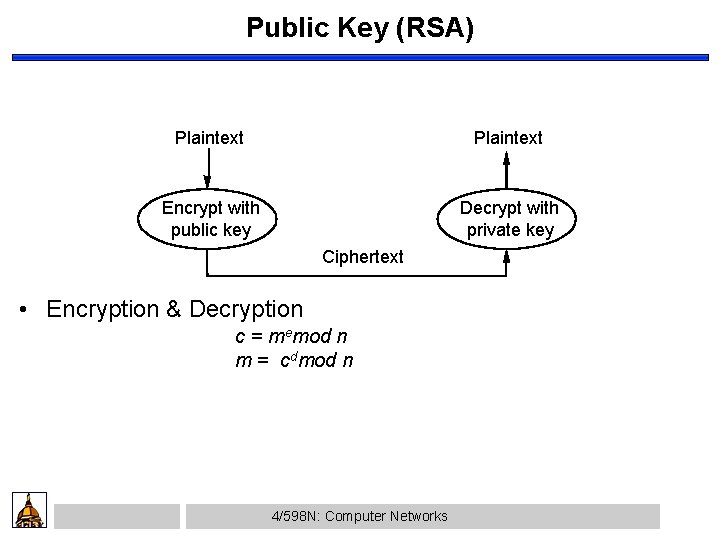 Public Key (RSA)

Plaintext

Encrypt with public key

Ciphertext

Decrypt with private key

Plaintext

• Encryption & Decryption

$c = m^e mod\ n$

$m = c^d mod\ n$

4/598N: Computer Networks